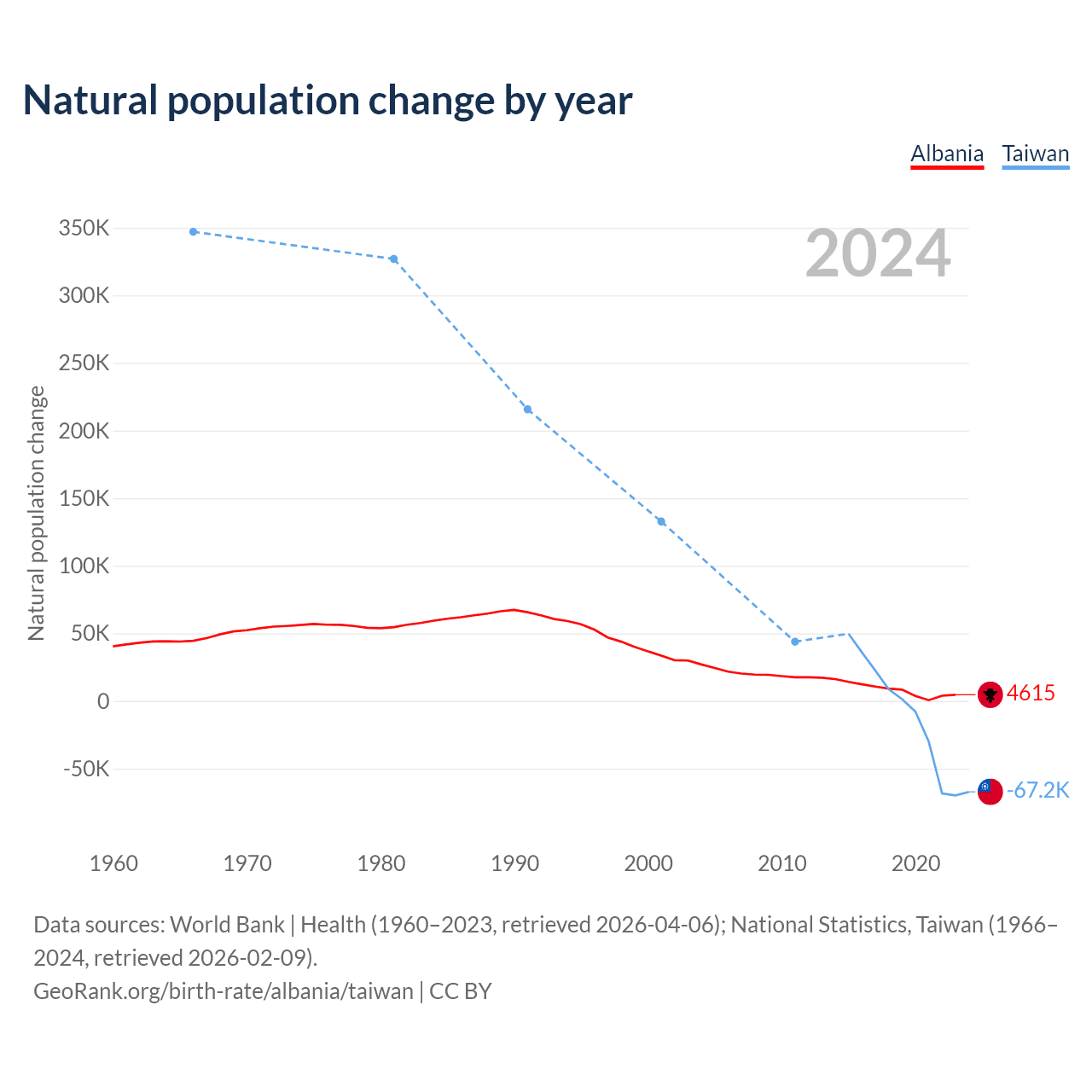 Natural population change by year

Albania Taiwan

2024

Natural population change

350K
300K
250K
200K
150K
100K
50K
0
-50K

4615
-67.2K

1960 1970 1980 1990 2000 2010 2020

Data sources: World Bank | Health (1960–2023, retrieved 2026-04-06); National Statistics, Taiwan (1966–2024, retrieved 2026-02-09).
GeoRank.org/birth-rate/albania/taiwan | CC BY